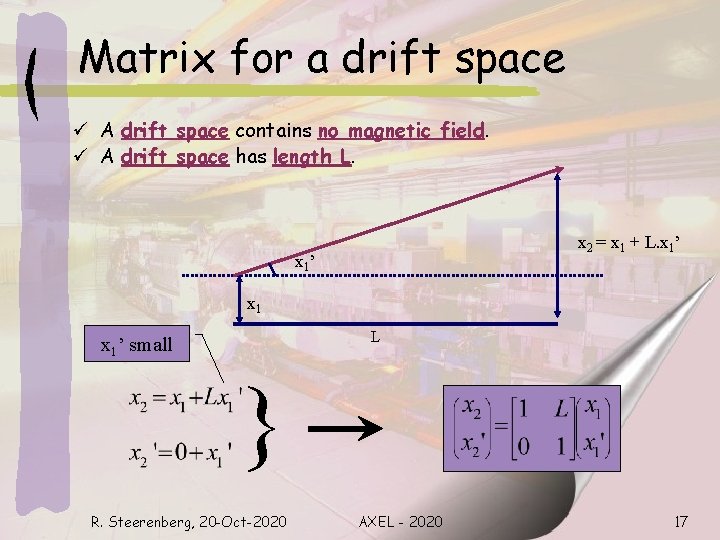 Matrix for a drift space

✓ A drift space contains no magnetic field.
✓ A drift space has length L.

$x_2 = x_1 + L.x_1'$

$x_1'$

$x_1$

L

$x_1'$ small

$x_2 = x_1 + Lx_1'$
$x_2' = 0 + x_1'$

$\begin{pmatrix} x_2 \\ x_2' \end{pmatrix} = \begin{bmatrix} 1 & L \\ 0 & 1 \end{bmatrix} \begin{pmatrix} x_1 \\ x_1' \end{pmatrix}$

R. Steerenberg, 20-Oct-2020

AXEL - 2020

17